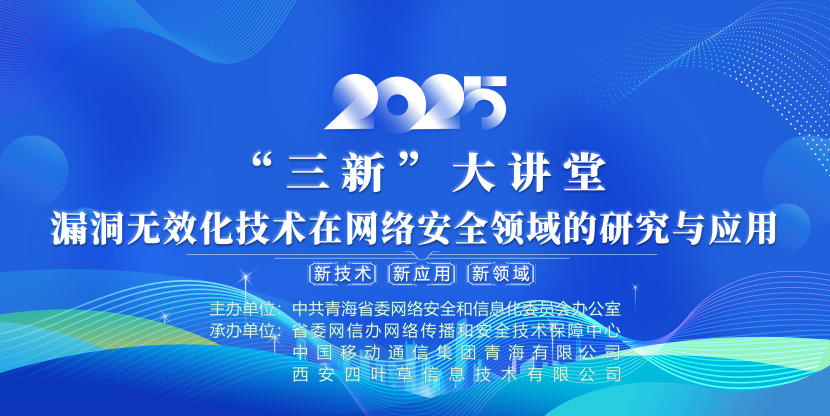 2025

“三新”大讲堂

漏洞无效化技术在网络安全领域的研究与应用

新技术 新应用 新领域

主办单位：中共青海省委网络安全和信息化委员会办公室
承办单位：省委网信办网络传播和安全技术保障中心
中国移动通信集团青海有限公司
西安四叶草信息技术有限公司